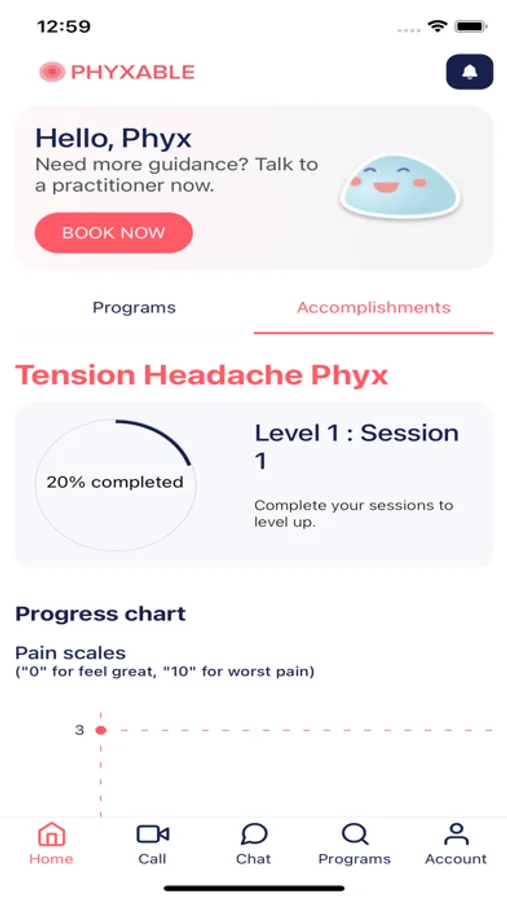 12:59

PHYXABLE

Hello, Phyx
Need more guidance? Talk to a practitioner now.

BOOK NOW

Programs
Accomplishments

Tension Headache Phyx

20% completed

Level 1 : Session 1

Complete your sessions to level up.

Progress chart

Pain scales
("0" for feel great, "10" for worst pain)

3

Home
Call
Chat
Programs
Account